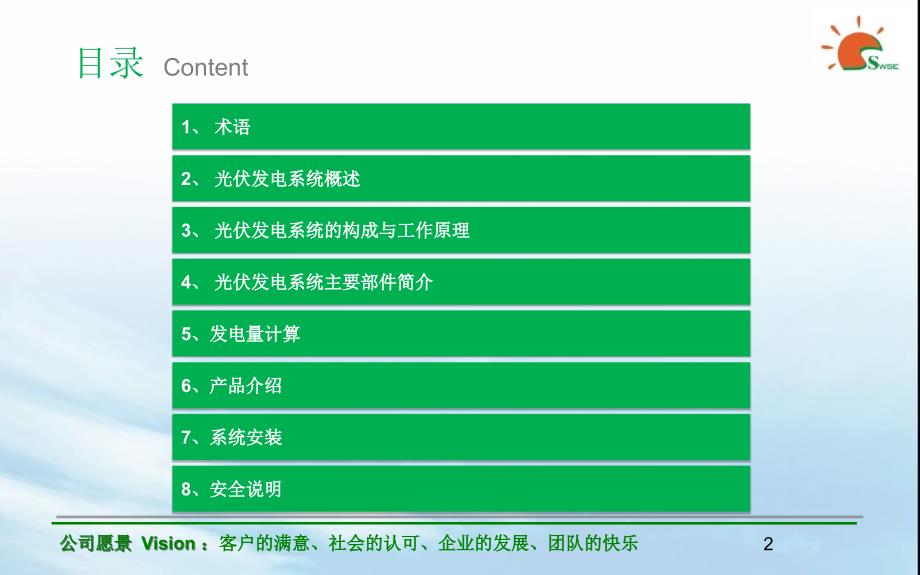 目录 Content

SWSE

1、 术语

2、 光伏发电系统概述

3、 光伏发电系统的构成与工作原理

4、 光伏发电系统主要部件简介

5、发电量计算

6、产品介绍

7、系统安装

8、安全说明

公司愿景 Vision ：客户的满意、社会的认可、企业的发展、团队的快乐

2